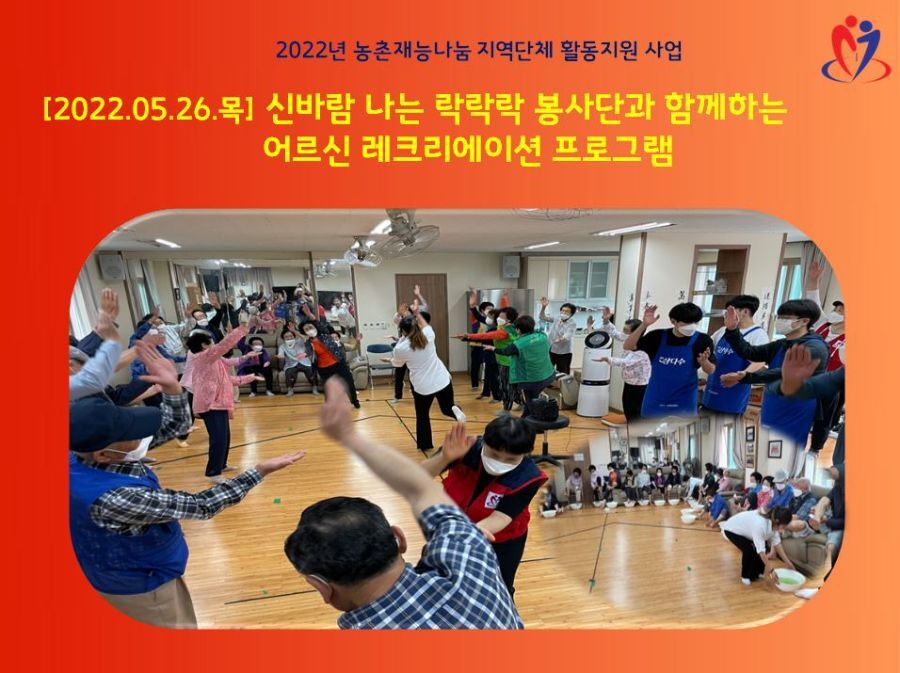 2022년 농촌재능나눔 지역단체 활동지원 사업

[2022.05.26.목] 신바람 나는 락락락 봉사단과 함께하는 어르신 레크리에이션 프로그램